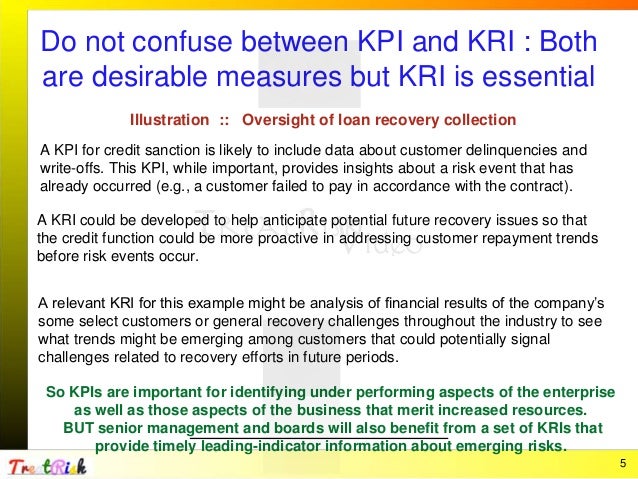 Do not confuse between KPI and KRI : Both are desirable measures but KRI is essential

Illustration :: Oversight of loan recovery collection

A KPI for credit sanction is likely to include data about customer delinquencies and write-offs. This KPI, while important, provides insights about a risk event that has already occurred (e.g., a customer failed to pay in accordance with the contract).

A KRI could be developed to help anticipate potential future recovery issues so that the credit function could be more proactive in addressing customer repayment trends before risk events occur.

A relevant KRI for this example might be analysis of financial results of the company's some select customers or general recovery challenges throughout the industry to see what trends might be emerging among customers that could potentially signal challenges related to recovery efforts in future periods.

So KPIs are important for identifying under performing aspects of the enterprise as well as those aspects of the business that merit increased resources. BUT senior management and boards will also benefit from a set of KRIs that provide timely leading-indicator information about emerging risks.

TreatRisk

5